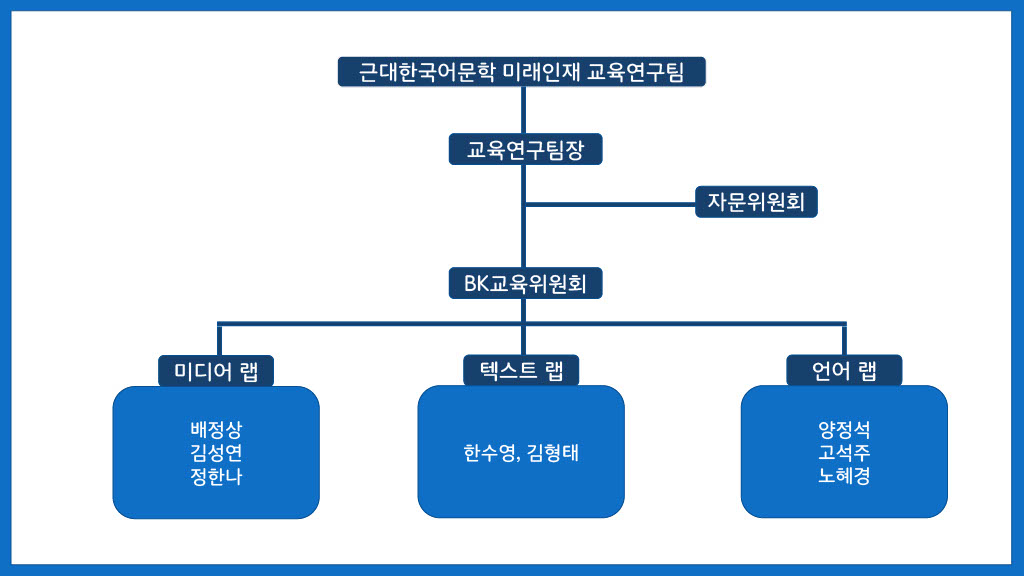 근대한국어문학 미래인재 교육연구팀

교육연구팀장

자문위원회

BK교육위원회

미디어 랩

배정상
김성연
정한나

텍스트 랩

한수영, 김형태

언어 랩

양정석
고석주
노혜경